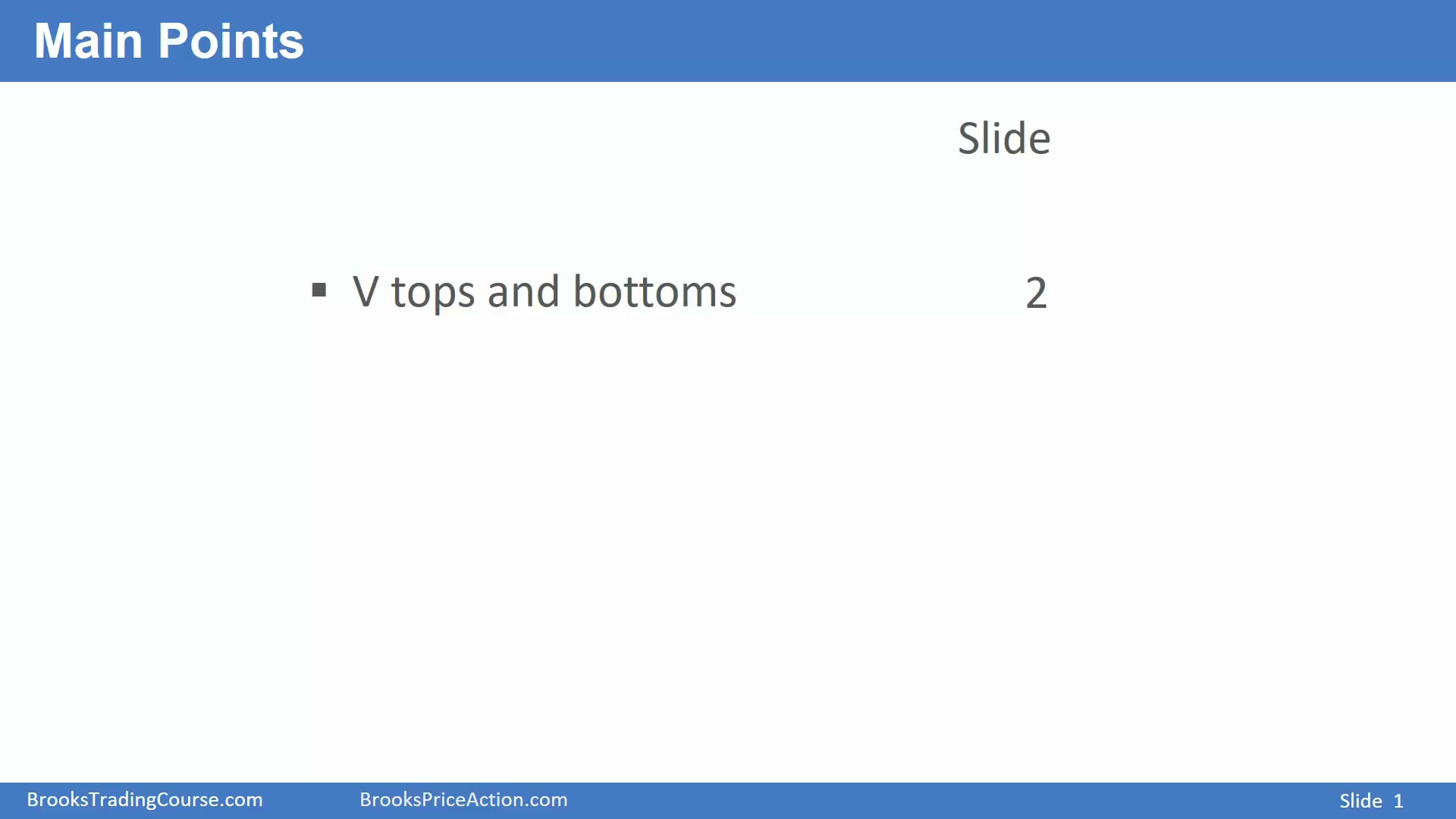 Main Points

Slide

▪ V tops and bottoms 2

BrooksTradingCourse.com BrooksPriceAction.com Slide 1